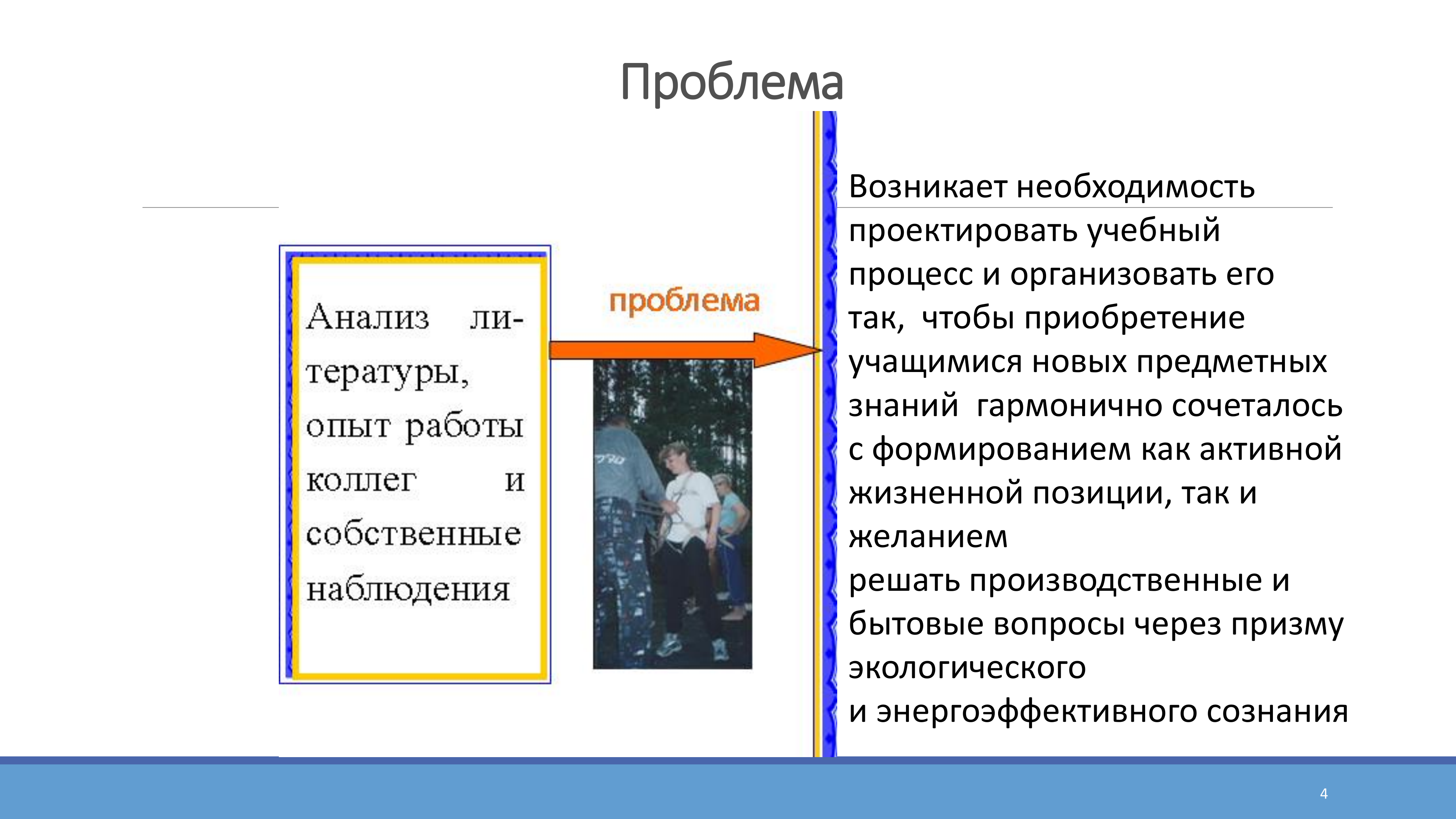 Проблема

Анализ литературы, опыт работы коллег и собственные наблюдения

проблема

Возникает необходимость проектировать учебный процесс и организовать его так, чтобы приобретение учащимися новых предметных знаний гармонично сочеталось с формированием как активной жизненной позиции, так и желанием
решать производственные и бытовые вопросы через призму экологического
и энергоэффективного сознания

4